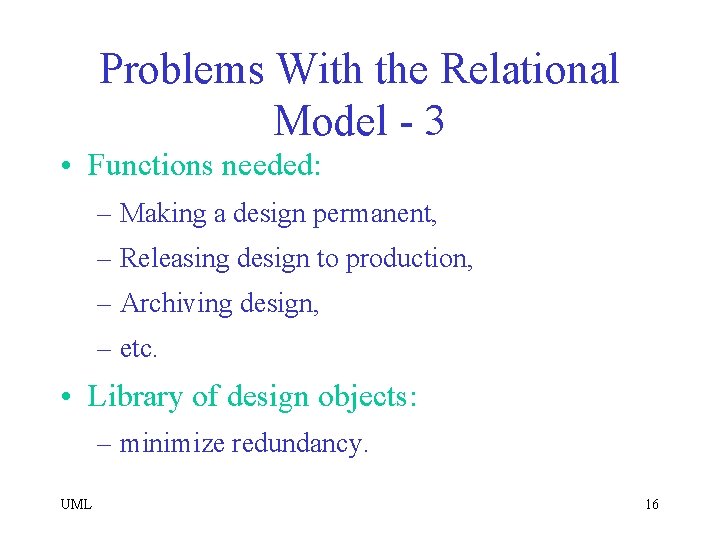 Problems With the Relational Model - 3

• Functions needed:
– Making a design permanent,
– Releasing design to production,
– Archiving design,
– etc.

• Library of design objects:
– minimize redundancy.

UML

16